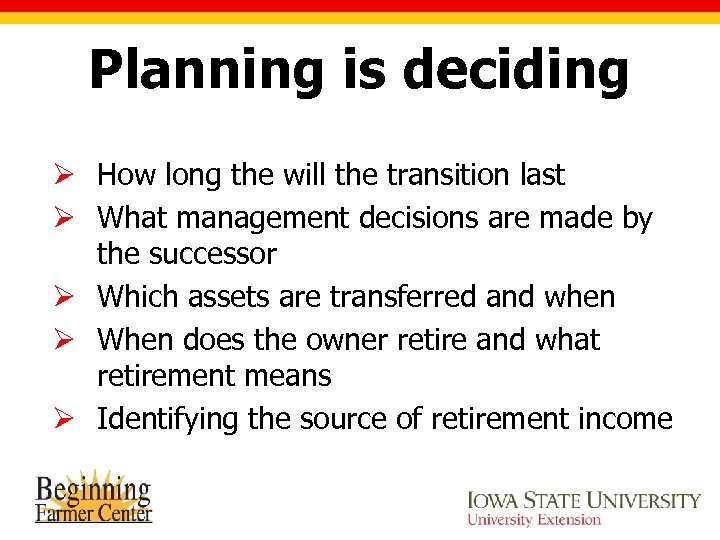 Planning is deciding

➢ How long the will the transition last
➢ What management decisions are made by the successor
➢ Which assets are transferred and when
➢ When does the owner retire and what retirement means
➢ Identifying the source of retirement income

Beginning Farmer Center

IOWA STATE UNIVERSITY
University Extension